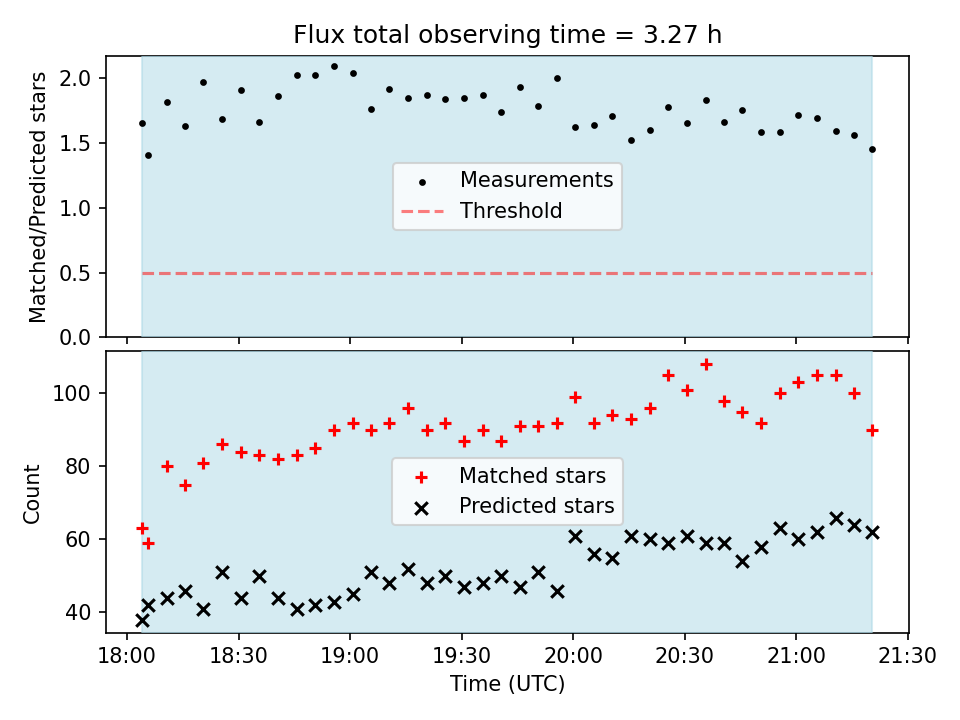 Flux total observing time = 3.27 h

Matched/Predicted stars

2.0
1.5
1.0
0.5
0.0

Measurements
Threshold

Count

100
80
60
40

Matched stars
Predicted stars

18:00 18:30 19:00 19:30 20:00 20:30 21:00 21:30

Time (UTC)